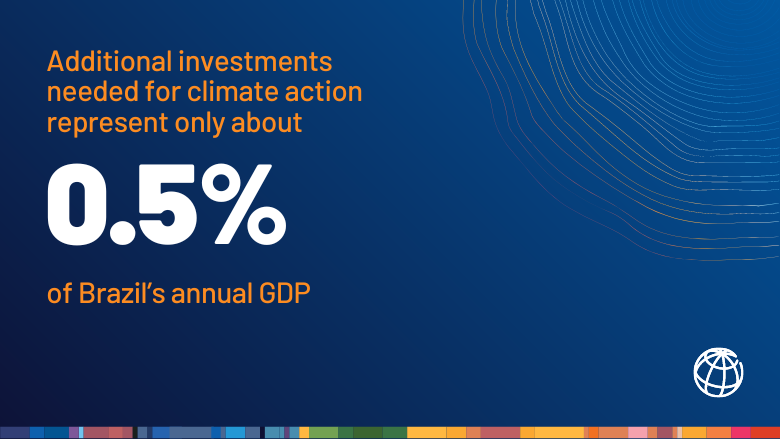 Additional investments needed for climate action represent only about

0.5%

of Brazil's annual GDP